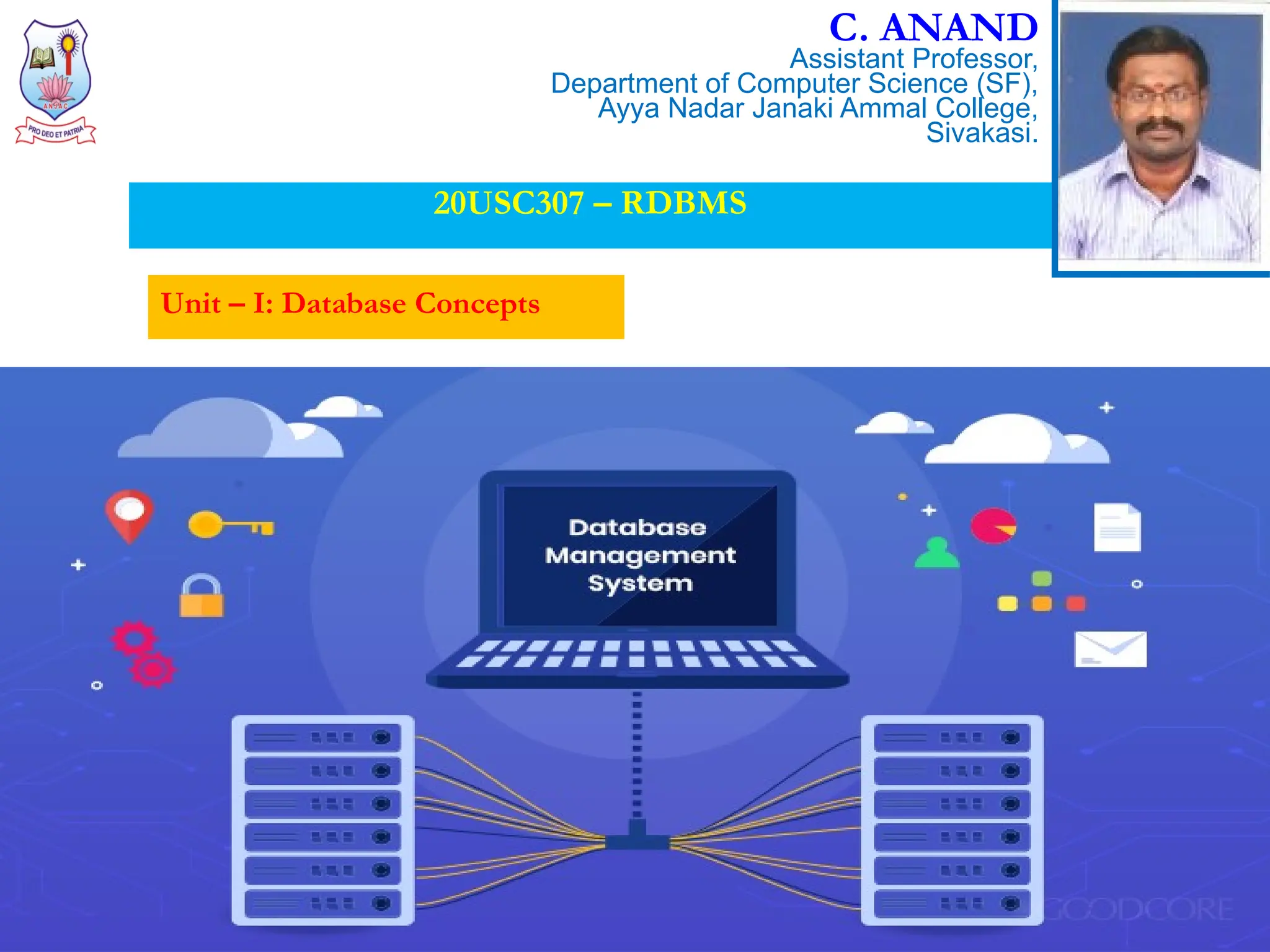 ANJAC

PRO DEO ET PATRIA

C. ANAND
Assistant Professor,
Department of Computer Science (SF),
Ayya Nadar Janaki Ammal College,
Sivakasi.

20USC307 – RDBMS

Unit – I: Database Concepts

Database Management System

GOODCORE